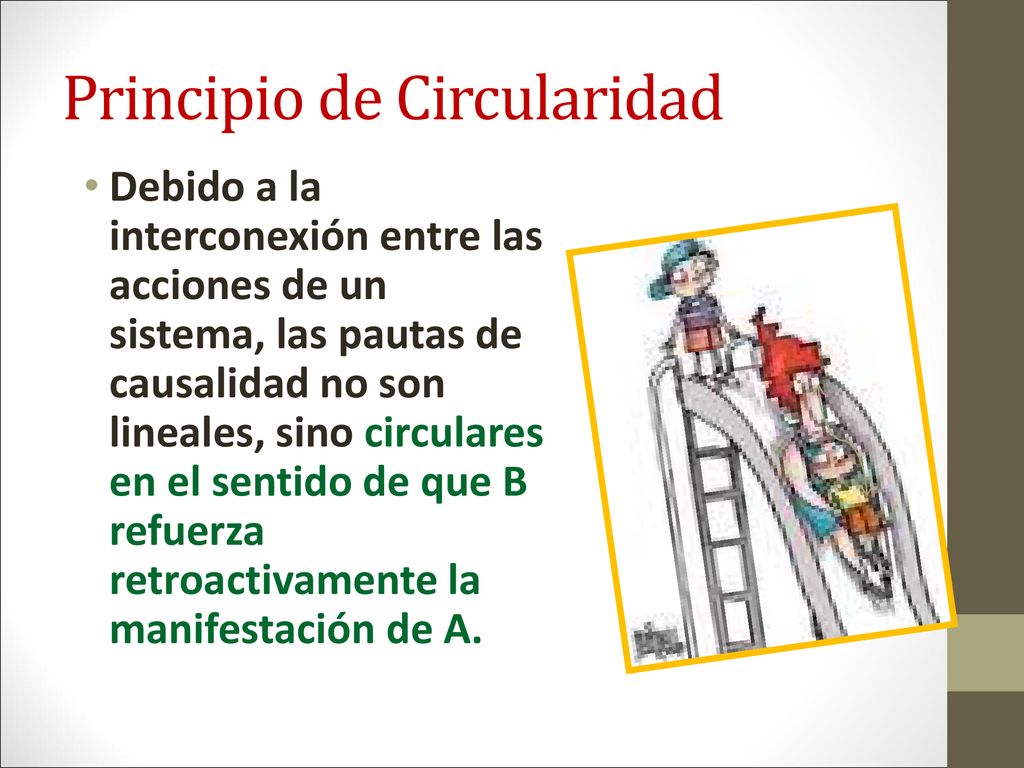 Principio de Circularidad

• Debido a la interconexión entre las acciones de un sistema, las pautas de causalidad no son lineales, sino circulares en el sentido de que B refuerza retroactivamente la manifestación de A.